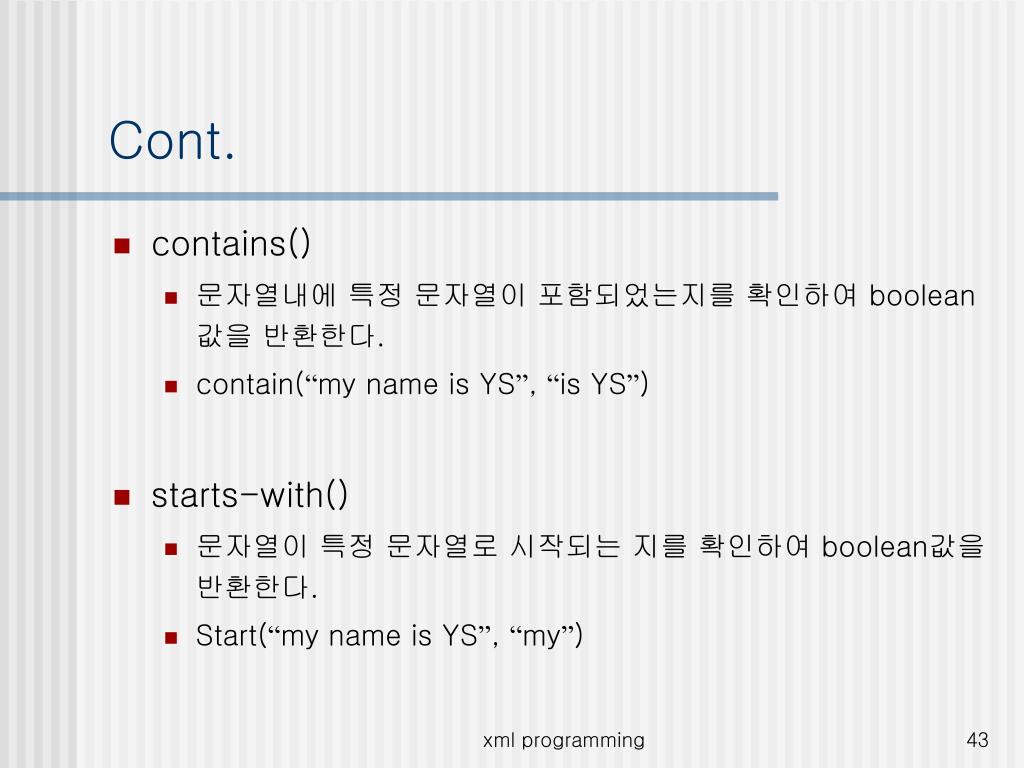 Cont.

contains()

문자열내에 특정 문자열이 포함되었는지를 확인하여 boolean 값을 반환한다.

contain(“my name is YS”, “is YS”)

starts-with()

문자열이 특정 문자열로 시작되는 지를 확인하여 boolean값을 반환한다.

Start(“my name is YS”, “my”)

xml programming

43